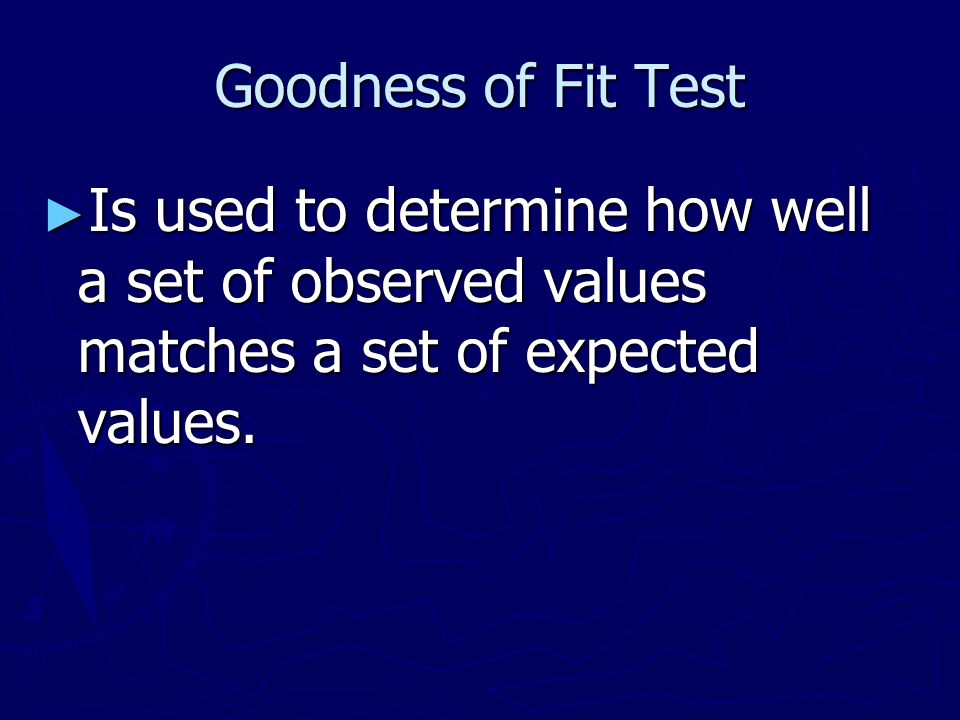 Goodness of Fit Test

►Is used to determine how well a set of observed values matches a set of expected values.